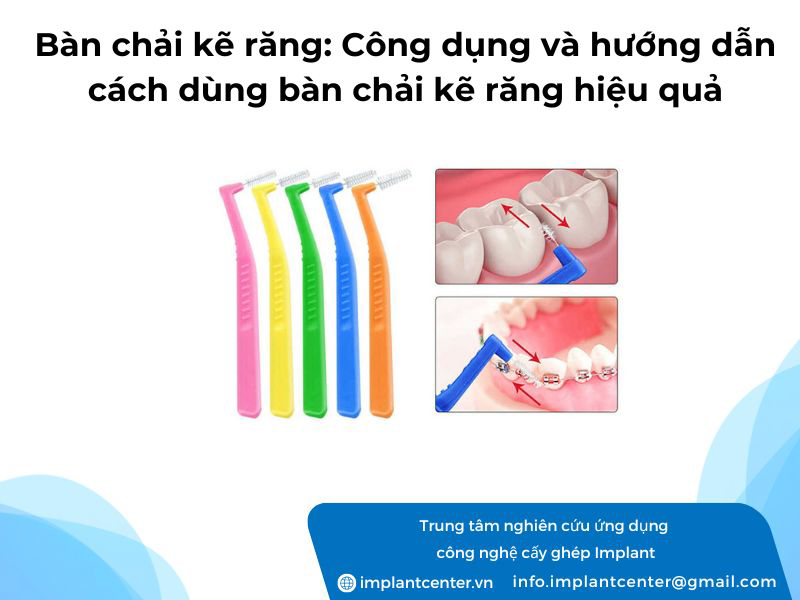 Bàn chải kẽ răng: Công dụng và hướng dẫn cách dùng bàn chải kẽ răng hiệu quả

Trung tâm nghiên cứu ứng dụng
công nghệ cấy ghép Implant

implantcenter.vn info.implantcenter@gmail.com